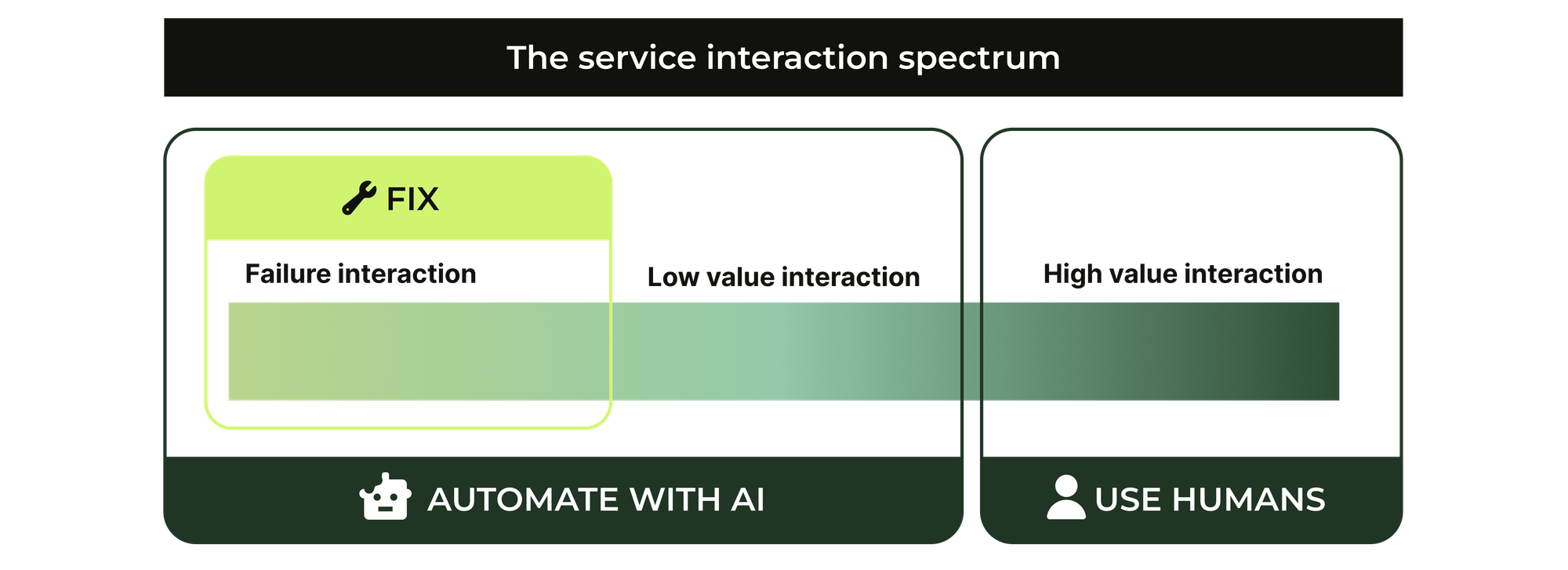 The service interaction spectrum

FIX

Failure interaction

Low value interaction

High value interaction

AUTOMATE WITH AI

USE HUMANS